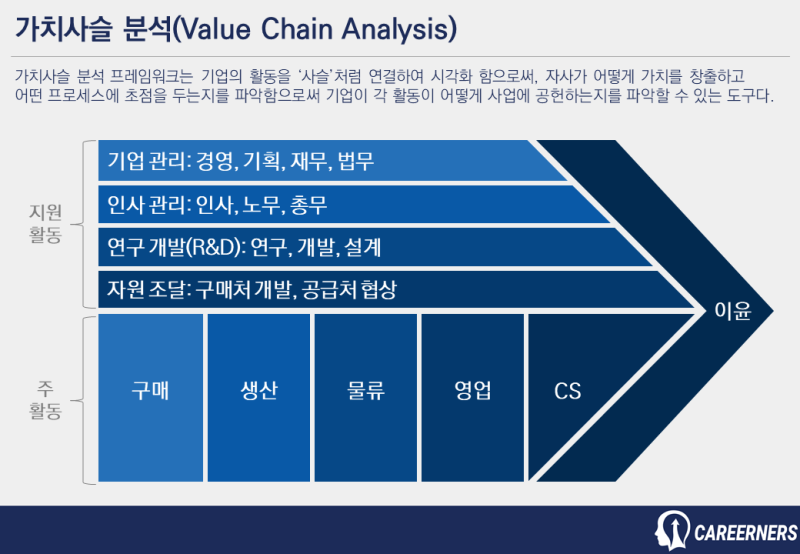 가치사슬 분석(Value Chain Analysis)

가치사슬 분석 프레임워크는 기업의 활동을 '사슬'처럼 연결하여 시각화 함으로써, 자사가 어떻게 가치를 창출하고 어떤 프로세스에 초점을 두는지를 파악함으로써 기업이 각 활동이 어떻게 사업에 공헌하는지를 파악할 수 있는 도구다.

지원 활동

기업 관리: 경영, 기획, 재무, 법무

인사 관리: 인사, 노무, 총무

연구 개발(R&D): 연구, 개발, 설계

자원 조달: 구매처 개발, 공급처 협상

주 활동

구매

생산

물류

영업

CS

이윤

CAREERNERS